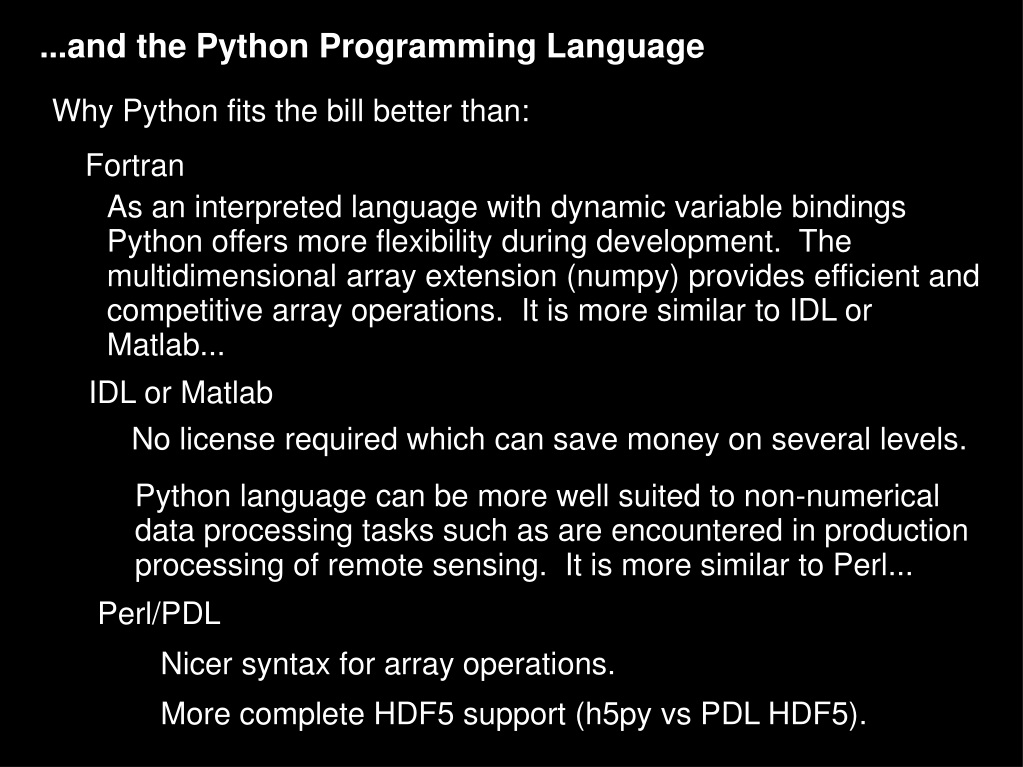 ...and the Python Programming Language

Why Python fits the bill better than:

Fortran

As an interpreted language with dynamic variable bindings Python offers more flexibility during development. The multidimensional array extension (numpy) provides efficient and competitive array operations. It is more similar to IDL or Matlab...

IDL or Matlab

No license required which can save money on several levels.

Python language can be more well suited to non-numerical data processing tasks such as are encountered in production processing of remote sensing. It is more similar to Perl...

Perl/PDL

Nicer syntax for array operations.

More complete HDF5 support (h5py vs PDL HDF5).